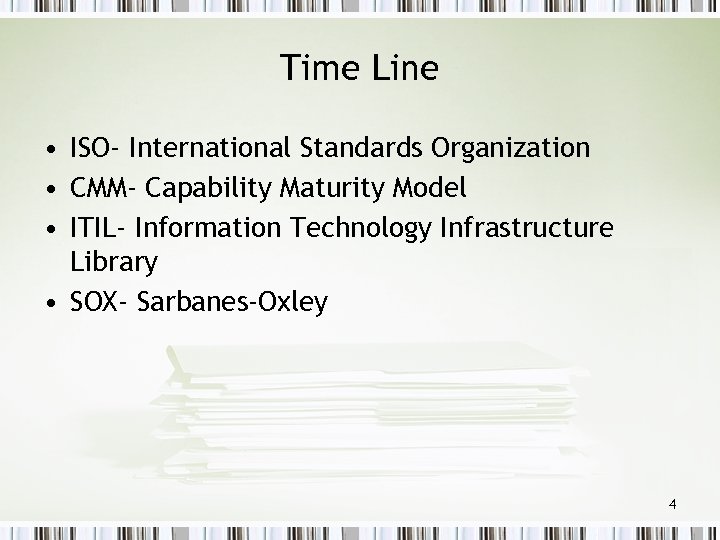 Time Line

• ISO- International Standards Organization
• CMM- Capability Maturity Model
• ITIL- Information Technology Infrastructure Library
• SOX- Sarbanes-Oxley

4